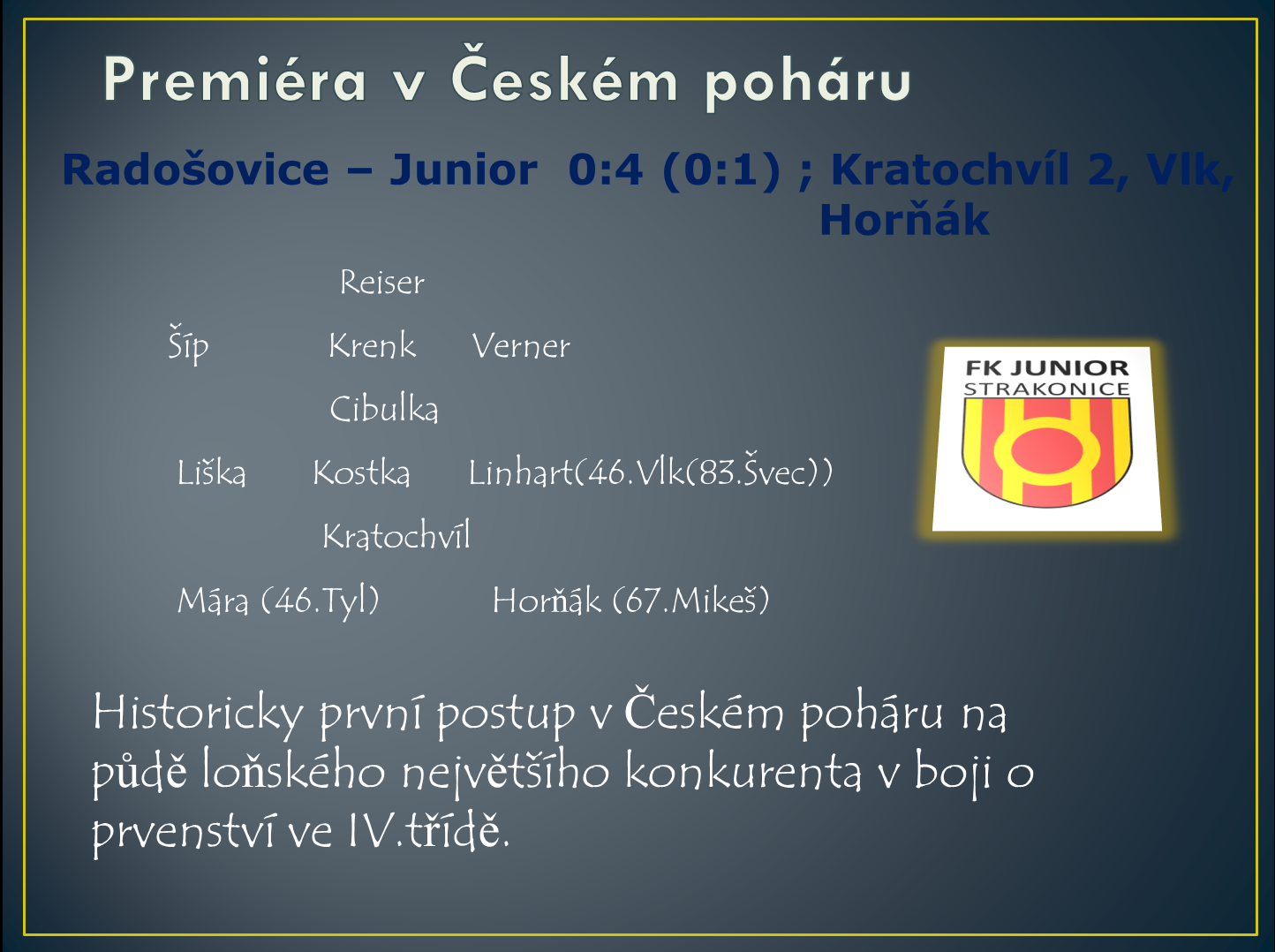 Premiéra v Českém poháru

Radošovice – Junior 0:4 (0:1) ; Kratochvíl 2, Vlk, Horňák

Reiser

Šíp Krenk Verner

Cibulka

Liška Kostka Linhart(46.Vlk(83.Švec))

Kratochvíl

Mára (46.Tyl) Horňák (67.Mikeš)

FK JUNIOR STRAKONICE

Historicky první postup v Českém poháru na půdě loňského největšího konkurenta v boji o prvenství ve IV.třídě.